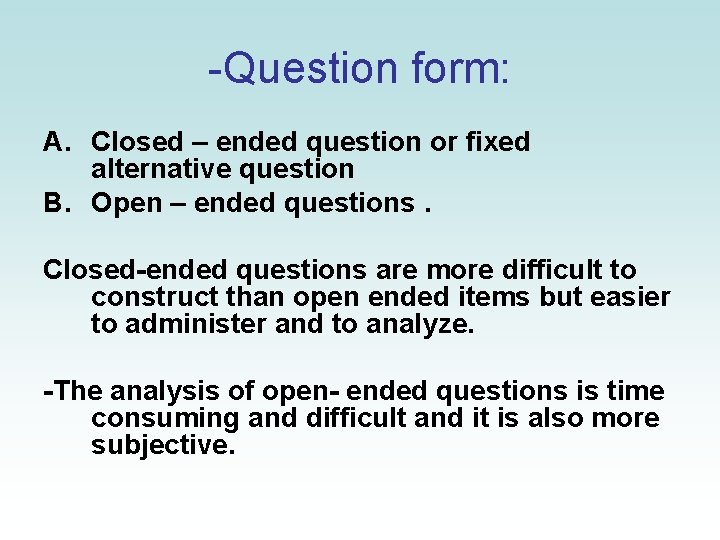 -Question form:

A. Closed – ended question or fixed alternative question
B. Open – ended questions .

Closed-ended questions are more difficult to construct than open ended items but easier to administer and to analyze.

-The analysis of open- ended questions is time consuming and difficult and it is also more subjective.